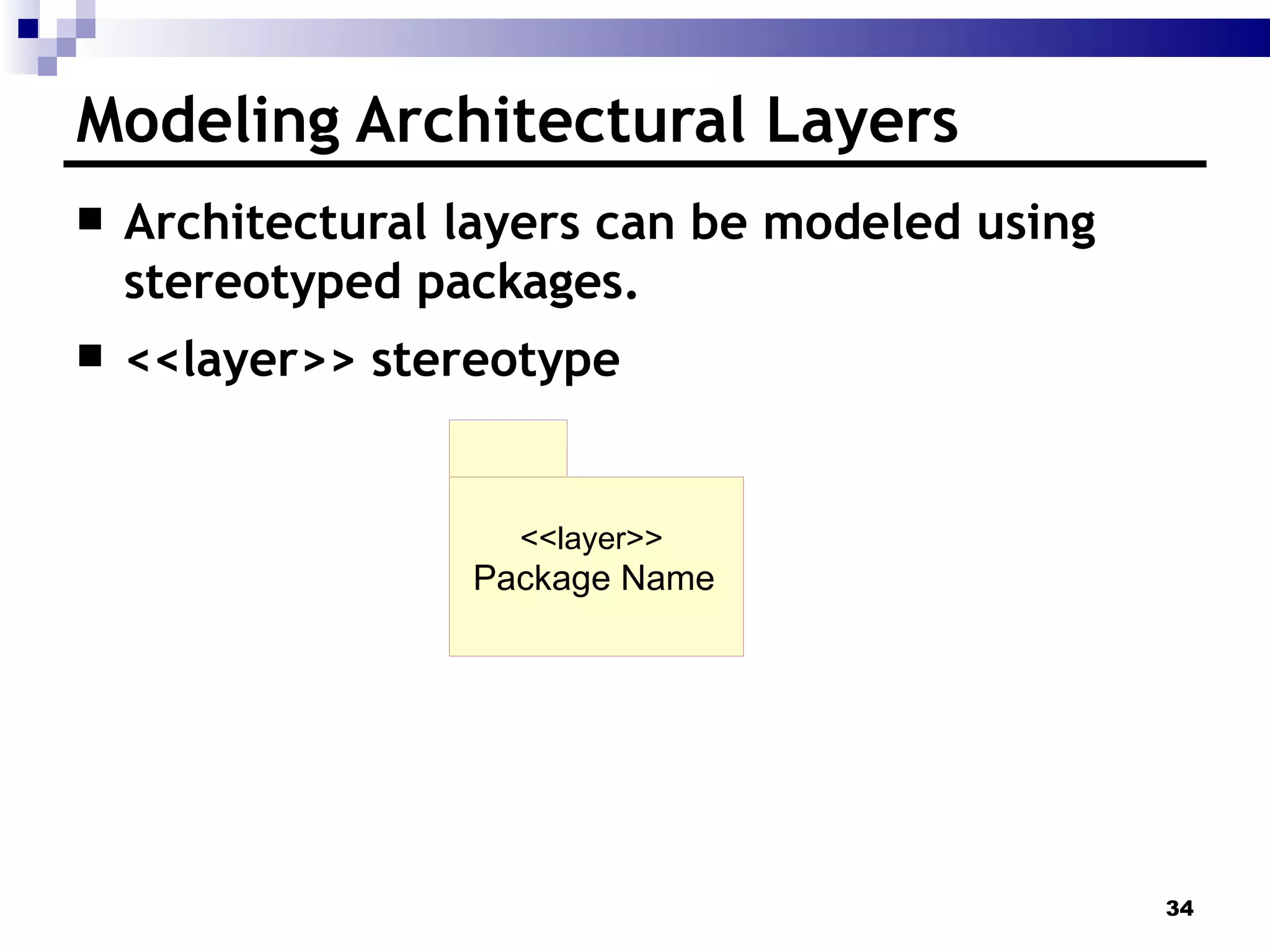 Modeling Architectural Layers

■ Architectural layers can be modeled using stereotyped packages.

■ <<layer>> stereotype

<<layer>>
Package Name

34